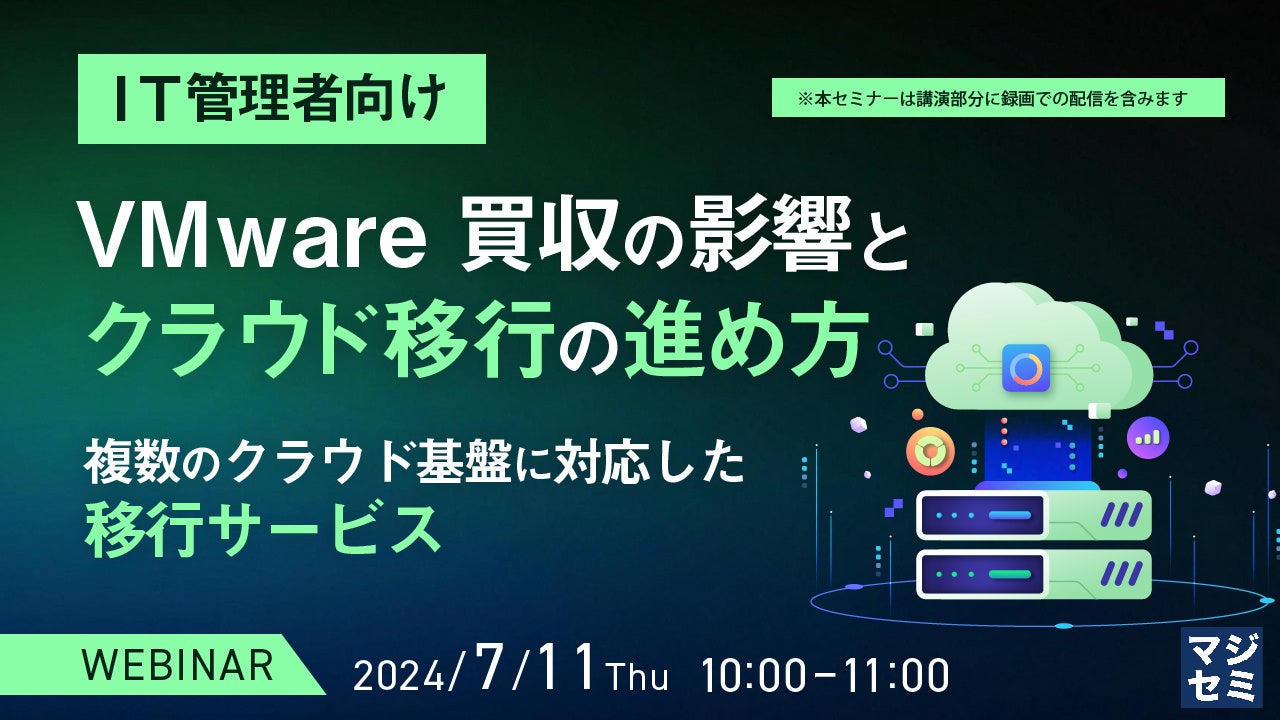 IT管理者向け

※本セミナーは講演部分に録画での配信を含みます

VMware 買収の影響と
クラウド移行の進め方

複数のクラウド基盤に対応した
移行サービス

WEBINAR

2024/7/11 Thu 10:00−11:00

マジセミ